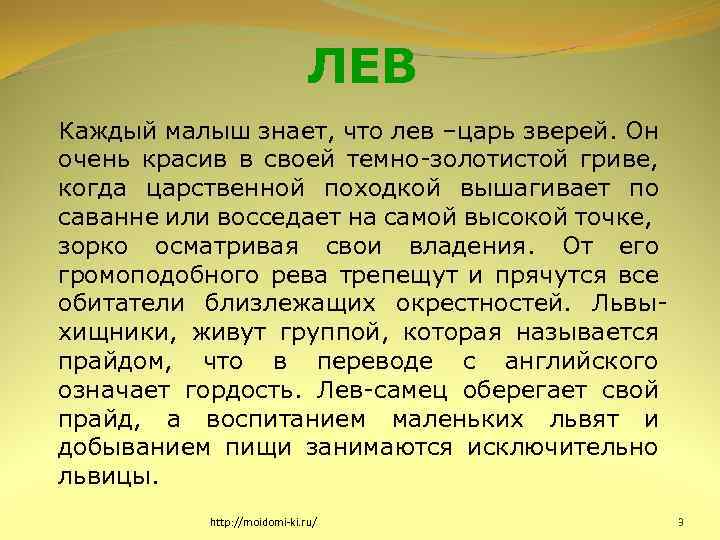 ЛЕВ

Каждый малыш знает, что лев –царь зверей. Он очень красив в своей темно-золотистой гриве, когда царственной походкой вышагивает по саванне или восседает на самой высокой точке, зорко осматривая свои владения. От его громоподобного рева трепещут и прячутся все обитатели близлежащих окрестностей. Львы-хищники, живут группой, которая называется прайдом, что в переводе с английского означает гордость. Лев-самец оберегает свой прайд, а воспитанием маленьких львят и добыванием пищи занимаются исключительно львицы.

http://moidomi-ki.ru/

9